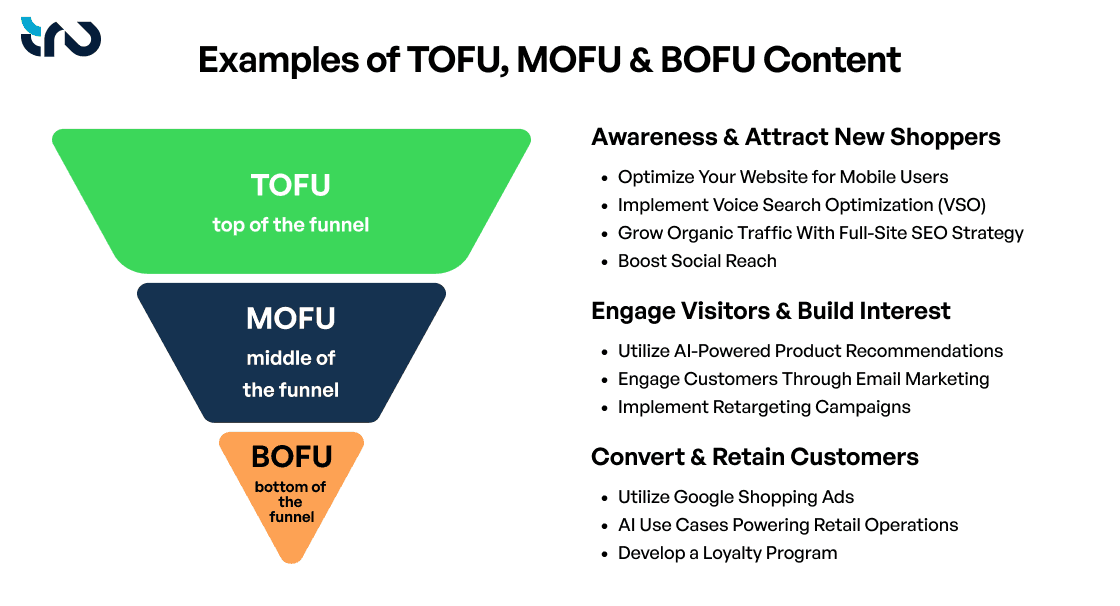 Examples of TOFU, MOFU & BOFU Content

TOFU
top of the funnel

MOFU
middle of the funnel

BOFU
bottom of the funnel

Awareness & Attract New Shoppers
- Optimize Your Website for Mobile Users
- Implement Voice Search Optimization (VSO)
- Grow Organic Traffic With Full-Site SEO Strategy
- Boost Social Reach

Engage Visitors & Build Interest
- Utilize AI-Powered Product Recommendations
- Engage Customers Through Email Marketing
- Implement Retargeting Campaigns

Convert & Retain Customers
- Utilize Google Shopping Ads
- AI Use Cases Powering Retail Operations
- Develop a Loyalty Program